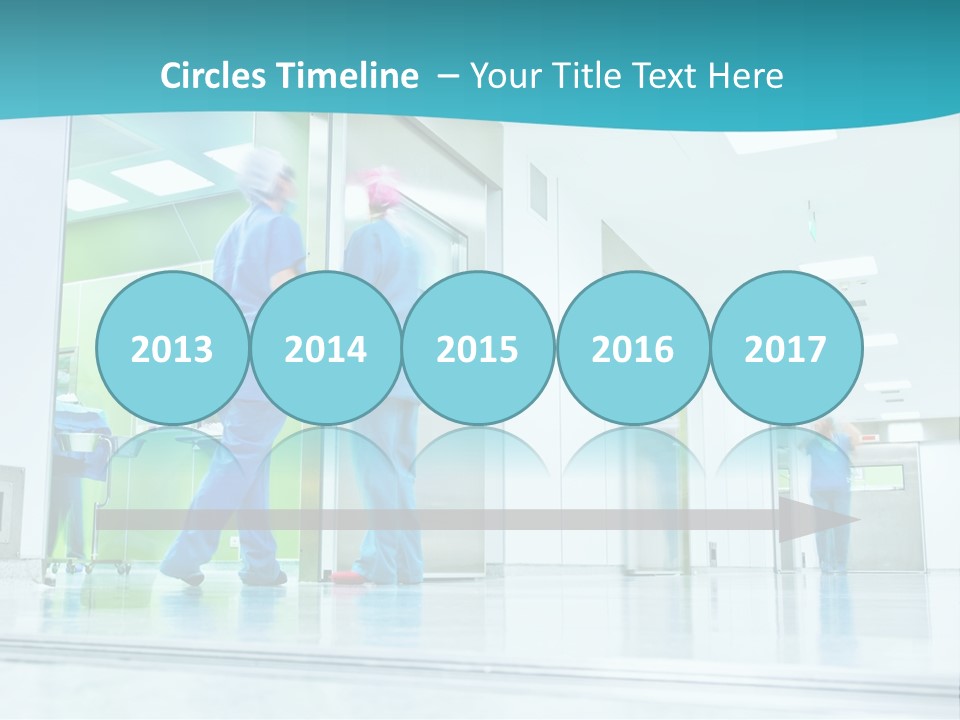 Circles Timeline – Your Title Text Here

2013

2014

2015

2016

2017